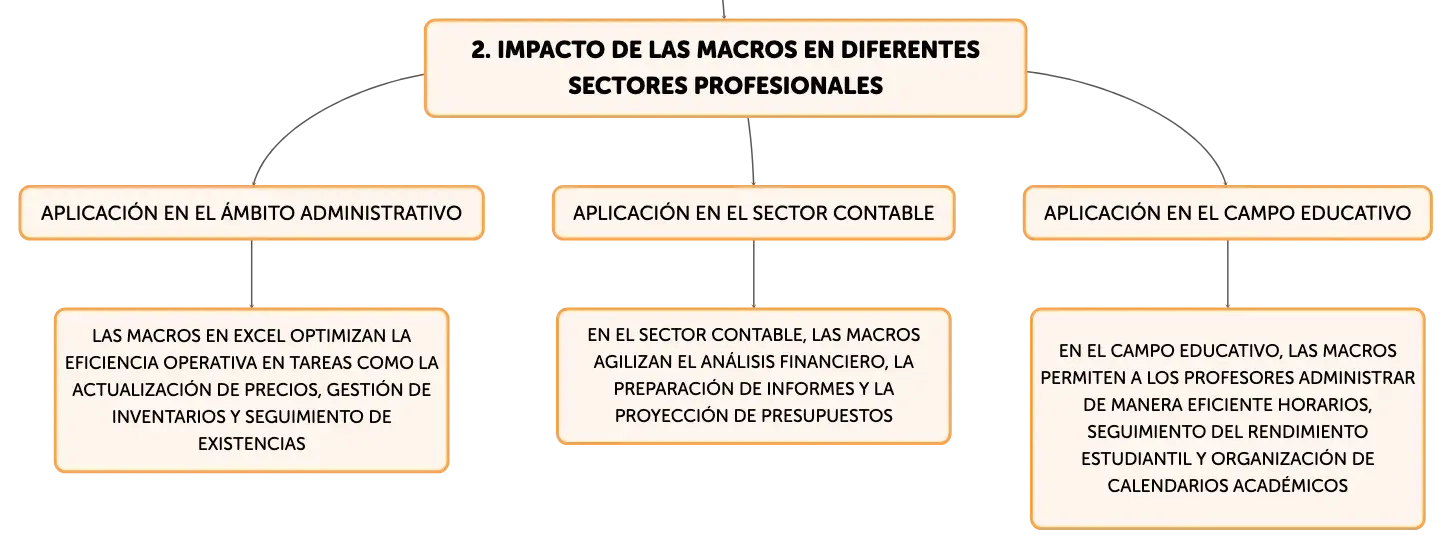 2. IMPACTO DE LAS MACROS EN DIFERENTES SECTORES PROFESIONALES

APLICACIÓN EN EL ÁMBITO ADMINISTRATIVO

LAS MACROS EN EXCEL OPTIMIZAN LA EFICIENCIA OPERATIVA EN TAREAS COMO LA ACTUALIZACIÓN DE PRECIOS, GESTIÓN DE INVENTARIOS Y SEGUIMIENTO DE EXISTENCIAS

APLICACIÓN EN EL SECTOR CONTABLE

EN EL SECTOR CONTABLE, LAS MACROS AGILIZAN EL ANÁLISIS FINANCIERO, LA PREPARACIÓN DE INFORMES Y LA PROYECCIÓN DE PRESUPUESTOS

APLICACIÓN EN EL CAMPO EDUCATIVO

EN EL CAMPO EDUCATIVO, LAS MACROS PERMITEN A LOS PROFESORES ADMINISTRAR DE MANERA EFICIENTE HORARIOS, SEGUIMIENTO DEL RENDIMIENTO ESTUDIANTIL Y ORGANIZACIÓN DE CALENDARIOS ACADÉMICOS